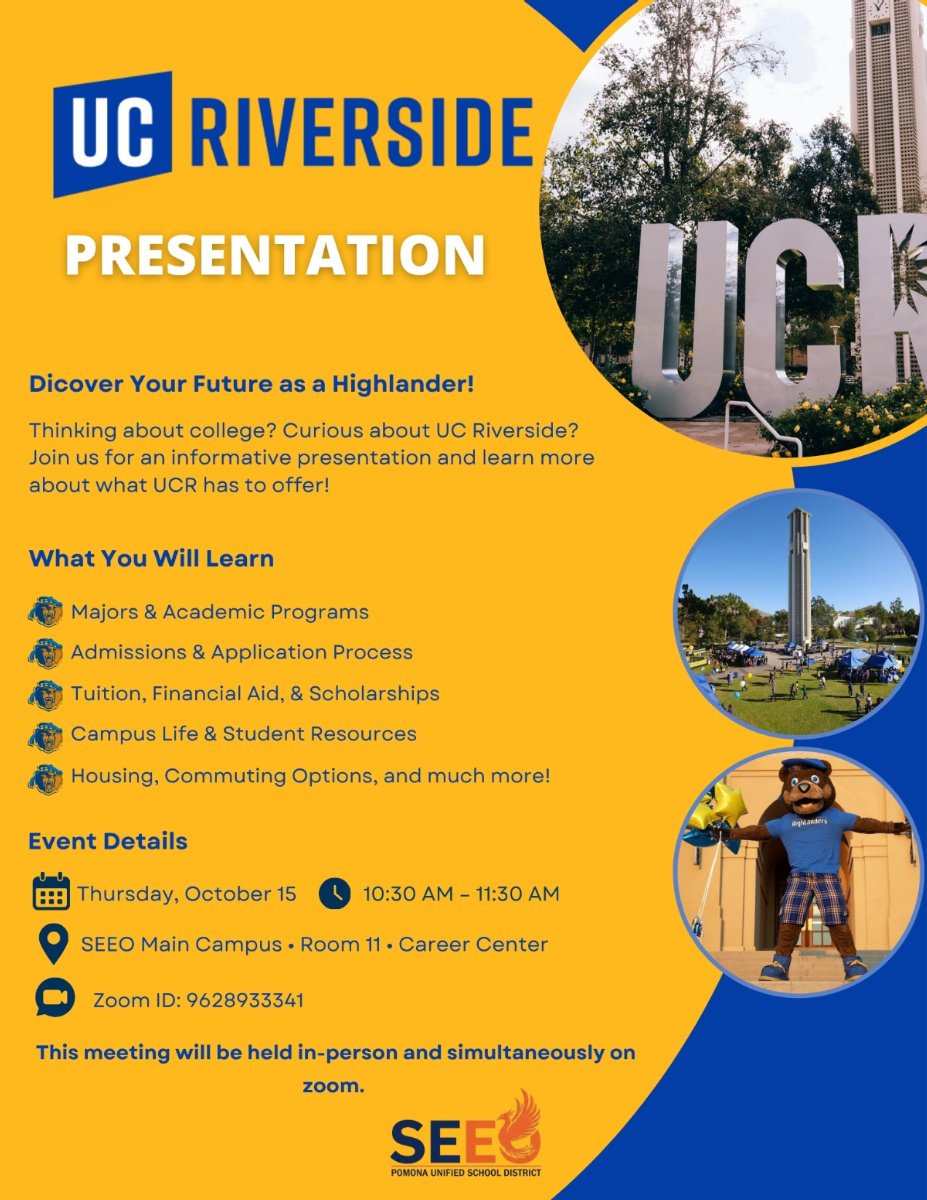 UC RIVERSIDE

PRESENTATION

UCR

Dicover Your Future as a Highlander!

Thinking about college? Curious about UC Riverside? Join us for an informative presentation and learn more about what UCR has to offer!

What You Will Learn

Majors & Academic Programs

Admissions & Application Process

Tuition, Financial Aid, & Scholarships

Campus Life & Student Resources

Housing, Commuting Options, and much more!

Highlanders

Event Details

Thursday, October 15

10:30 AM – 11:30 AM

SEEO Main Campus • Room 11 • Career Center

Zoom ID: 9628933341

This meeting will be held in-person and simultaneously on zoom.

SEEO
POMONA UNIFIED SCHOOL DISTRICT